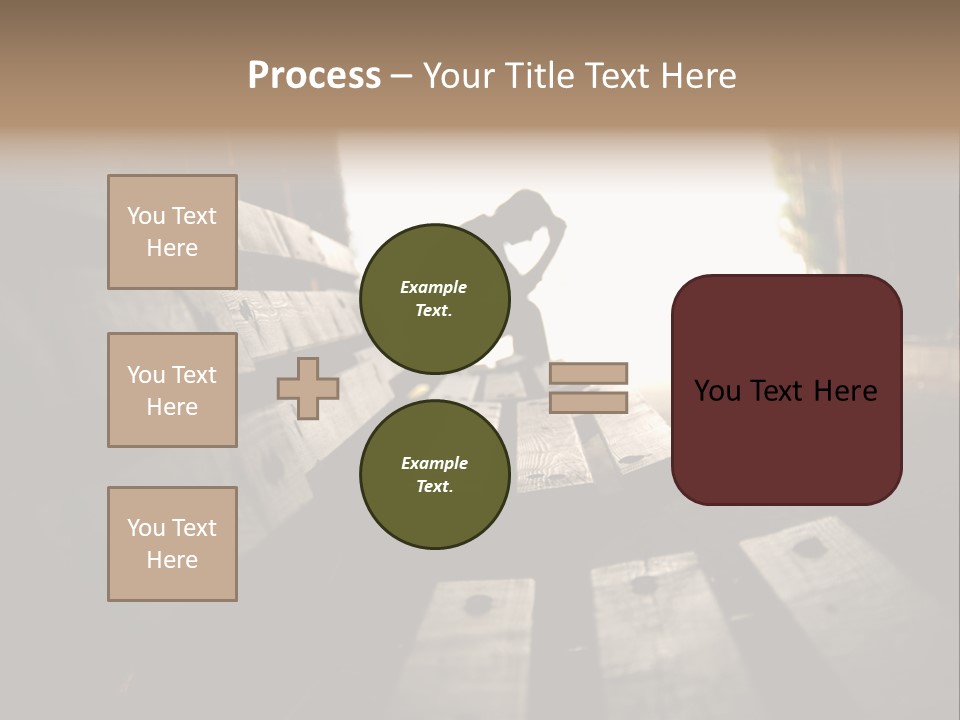 Process – Your Title Text Here

You Text Here

You Text Here

You Text Here

Example Text.

Example Text.

You Text Here